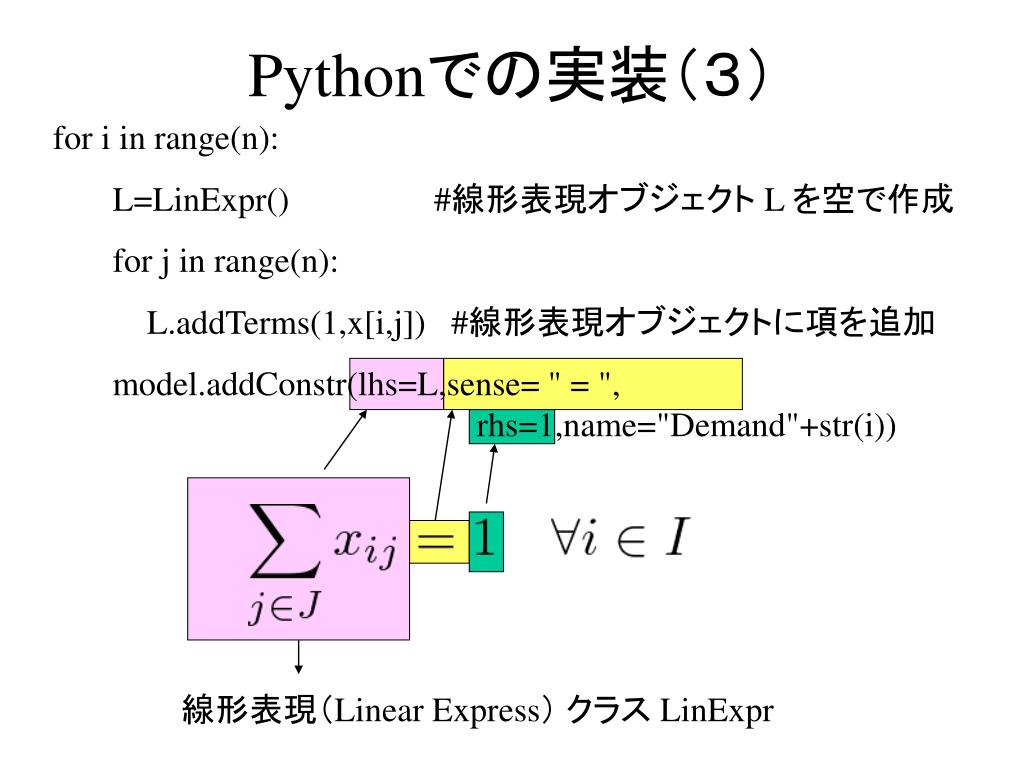 Pythonでの実装(3)

for i in range(n):

L=LinExpr() #線形表現オブジェクト L を空で作成

for j in range(n):

L.addTerms(1,x[i,j]) #線形表現オブジェクトに項を追加

model.addConstr(lhs=L,sense= " = ",
rhs=1,name="Demand"+str(i))

$\sum_{j \in J} x_{ij} = 1 \quad \forall i \in I$

線形表現(Linear Express) クラス LinExpr